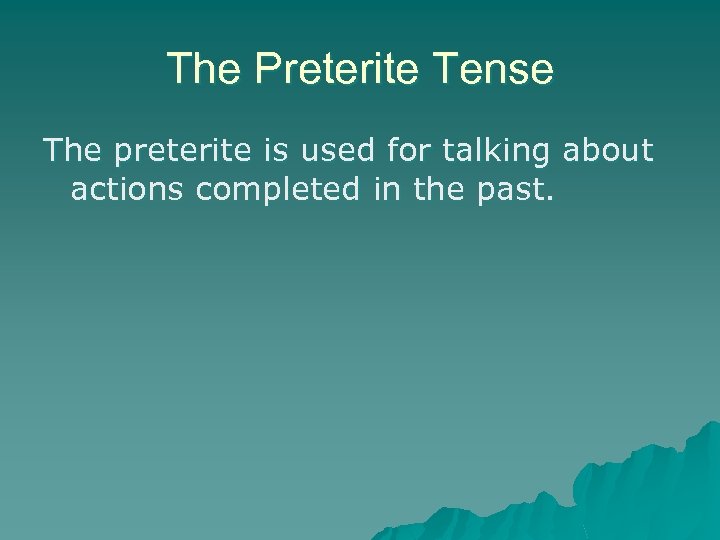 The Preterite Tense

The preterite is used for talking about actions completed in the past.